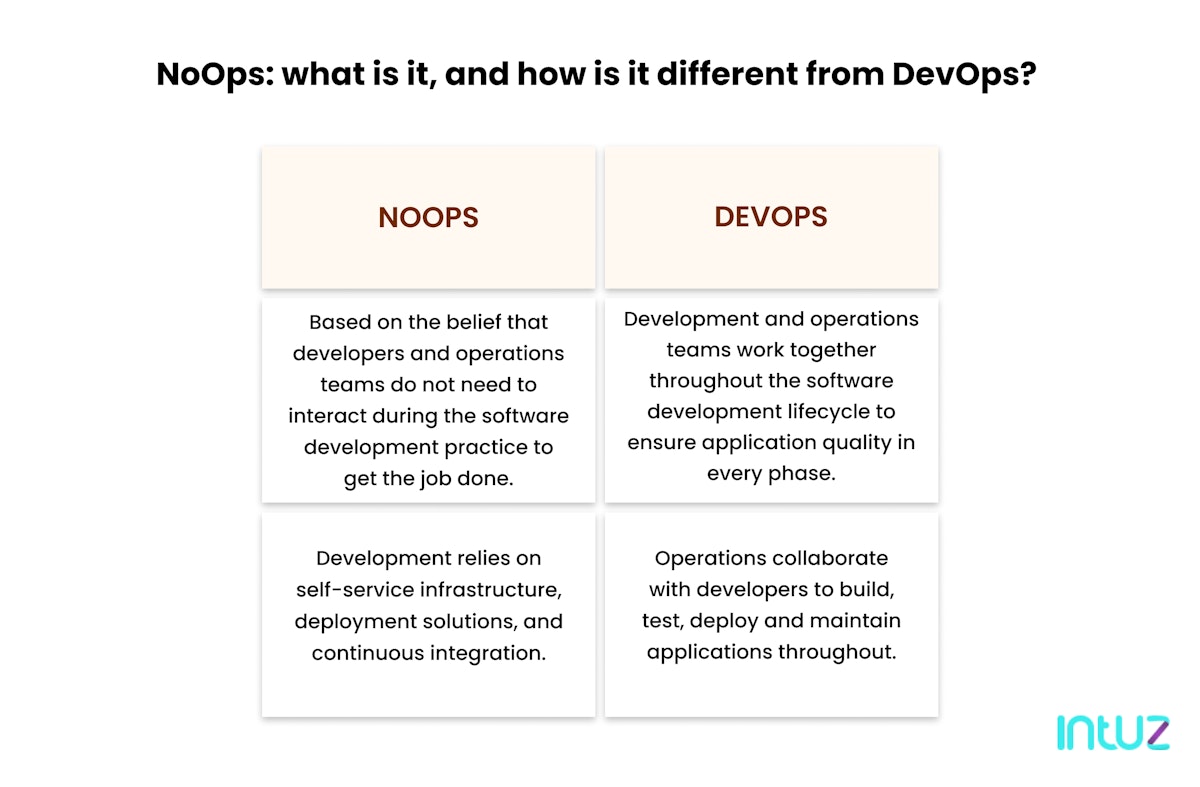 NoOps: what is it, and how is it different from DevOps?

| NOOPS | DEVOPS |
|---|---|
| Based on the belief that developers and operations teams do not need to interact during the software development practice to get the job done. | Development and operations teams work together throughout the software development lifecycle to ensure application quality in every phase. |
| Development relies on self-service infrastructure, deployment solutions, and continuous integration. | Operations collaborate with developers to build, test, deploy and maintain applications throughout. |

intuz